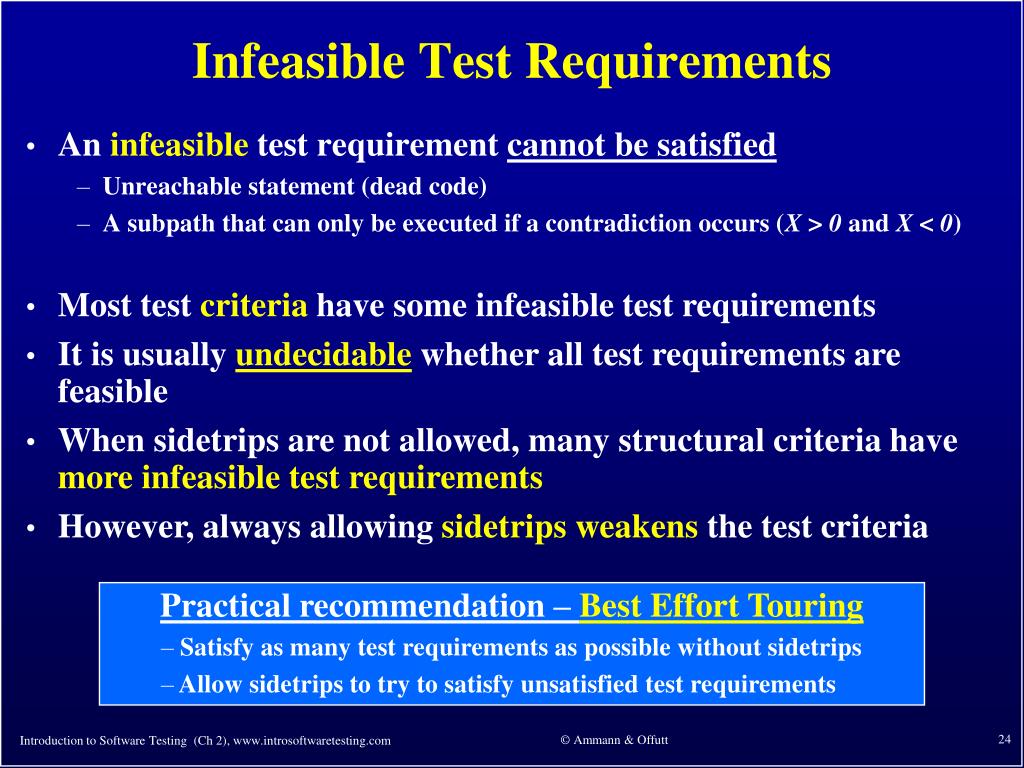 Infeasible Test Requirements

• An infeasible test requirement cannot be satisfied
– Unreachable statement (dead code)
– A subpath that can only be executed if a contradiction occurs ($X > 0$ and $X < 0$)

• Most test criteria have some infeasible test requirements
• It is usually undecidable whether all test requirements are feasible
• When sidetrips are not allowed, many structural criteria have more infeasible test requirements
• However, always allowing sidetrips weakens the test criteria

Practical recommendation – Best Effort Touring
– Satisfy as many test requirements as possible without sidetrips
– Allow sidetrips to try to satisfy unsatisfied test requirements

Introduction to Software Testing (Ch 2), www.introsoftwaretesting.com
© Ammann & Offutt
24